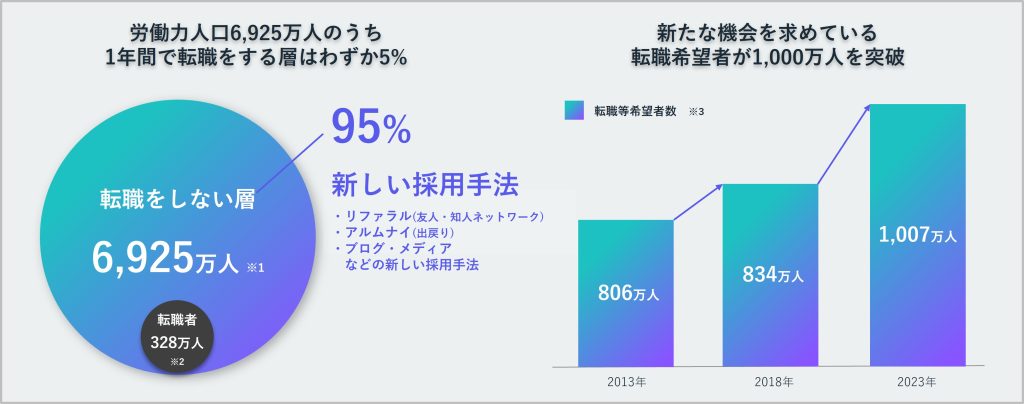 労働力人口6,925万人のうち
1年間で転職をする層はわずか5%

転職をしない層
6,925万人 ※1

転職者
328万人
※2

95%

新しい採用手法

・リファラル(友人・知人ネットワーク)
・アルムナイ(出戻り)
・ブログ・メディア
などの新しい採用手法

新たな機会を求めている
転職希望者が1,000万人を突破

転職等希望者数 ※3

806万人

834万人

1,007万人

2013年

2018年

2023年